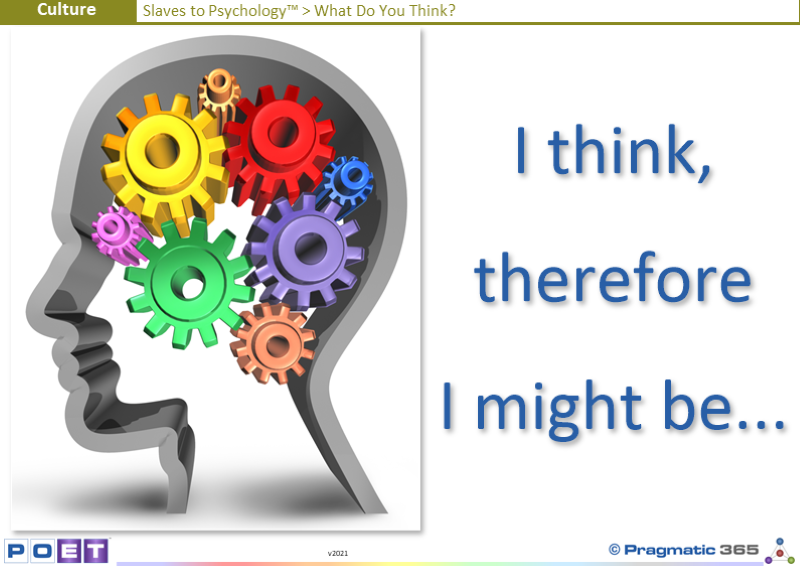 Culture

Slaves to Psychology™ > What Do You Think?

I think, therefore I might be...

POET

v2021

© Pragmatic 365